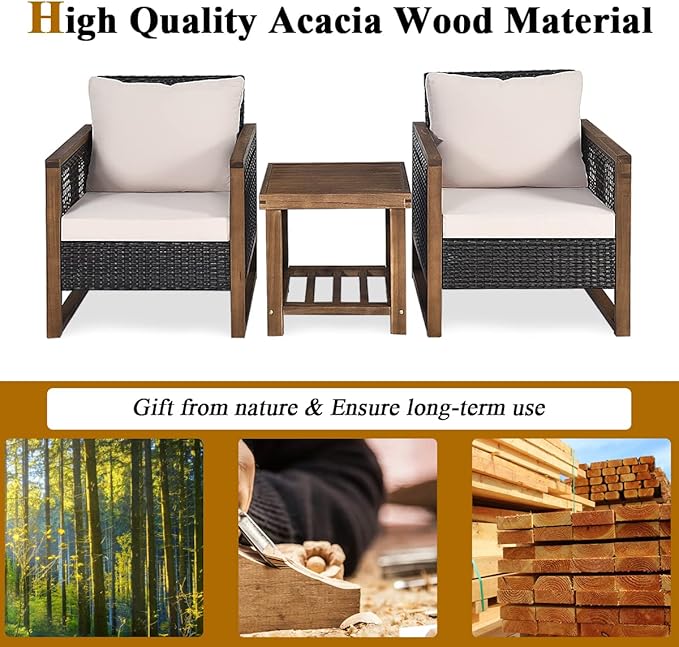 High Quality Acacia Wood Material

Gift from nature & Ensure long-term use